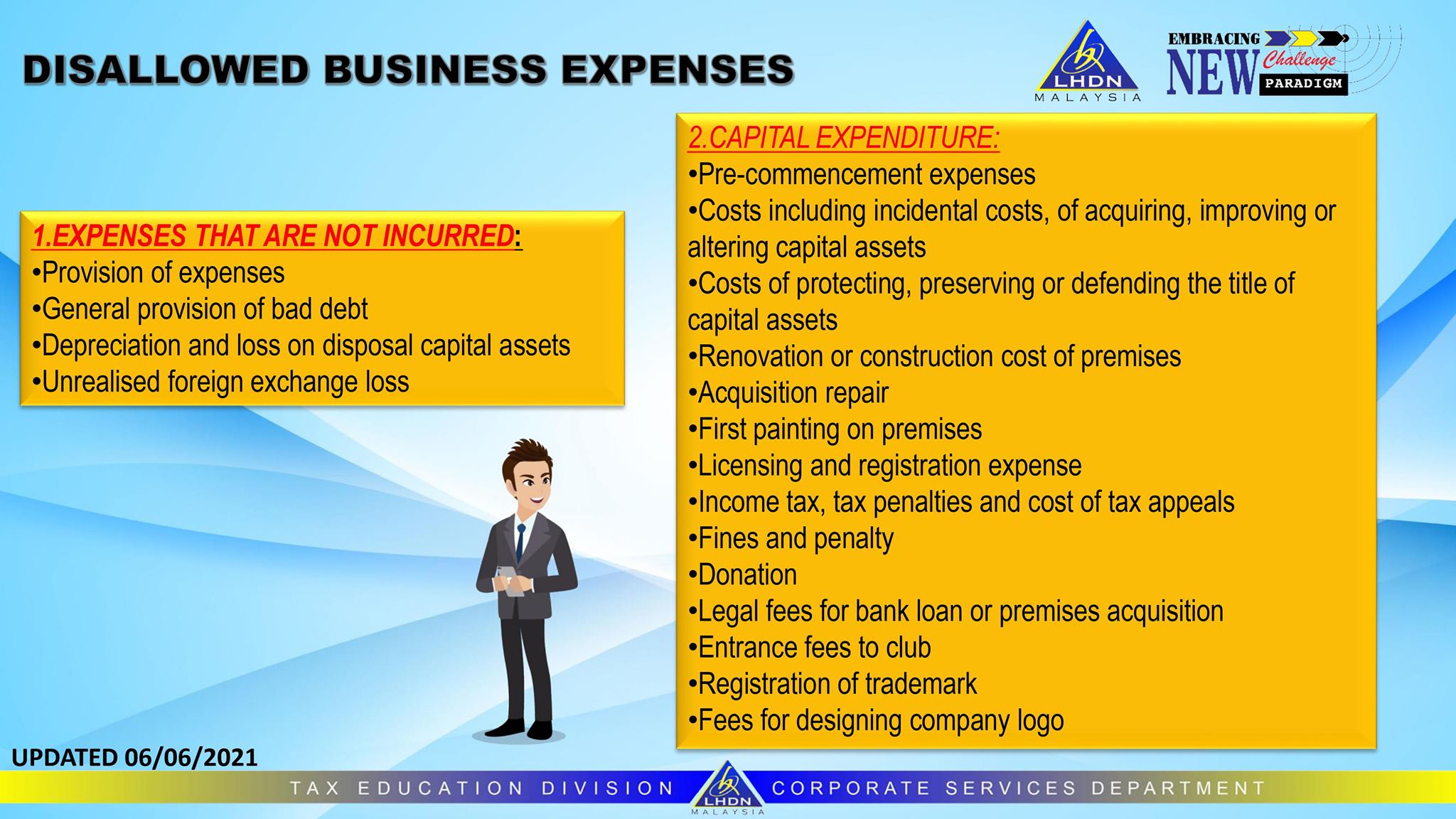 DISALLOWED BUSINESS EXPENSES

LHDN MALAYSIA

EMBRACING NEW Challenge PARADIGM

1.EXPENSES THAT ARE NOT INCURRED:
•Provision of expenses
•General provision of bad debt
•Depreciation and loss on disposal capital assets
•Unrealised foreign exchange loss

2.CAPITAL EXPENDITURE:
•Pre-commencement expenses
•Costs including incidental costs, of acquiring, improving or altering capital assets
•Costs of protecting, preserving or defending the title of capital assets
•Renovation or construction cost of premises
•Acquisition repair
•First painting on premises
•Licensing and registration expense
•Income tax, tax penalties and cost of tax appeals
•Fines and penalty
•Donation
•Legal fees for bank loan or premises acquisition
•Entrance fees to club
•Registration of trademark
•Fees for designing company logo

UPDATED 06/06/2021

TAX EDUCATION DIVISION LHDN MALAYSIA CORPORATE SERVICES DEPARTMENT